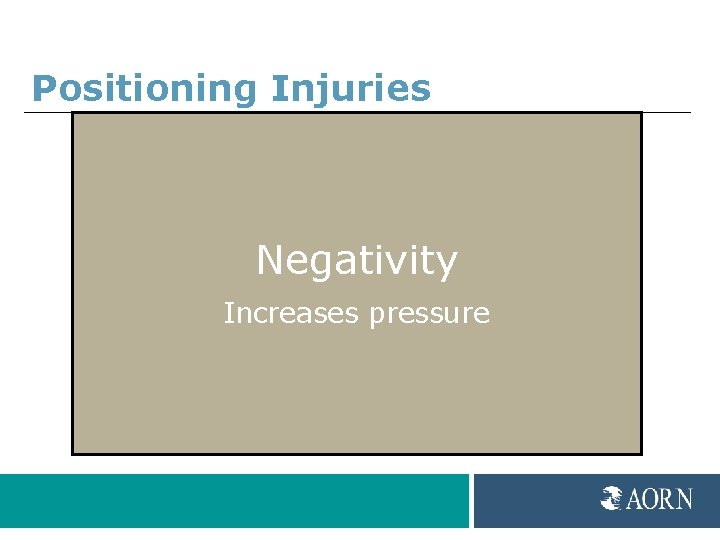 Positioning Injuries

Negativity

Increases pressure

AORN